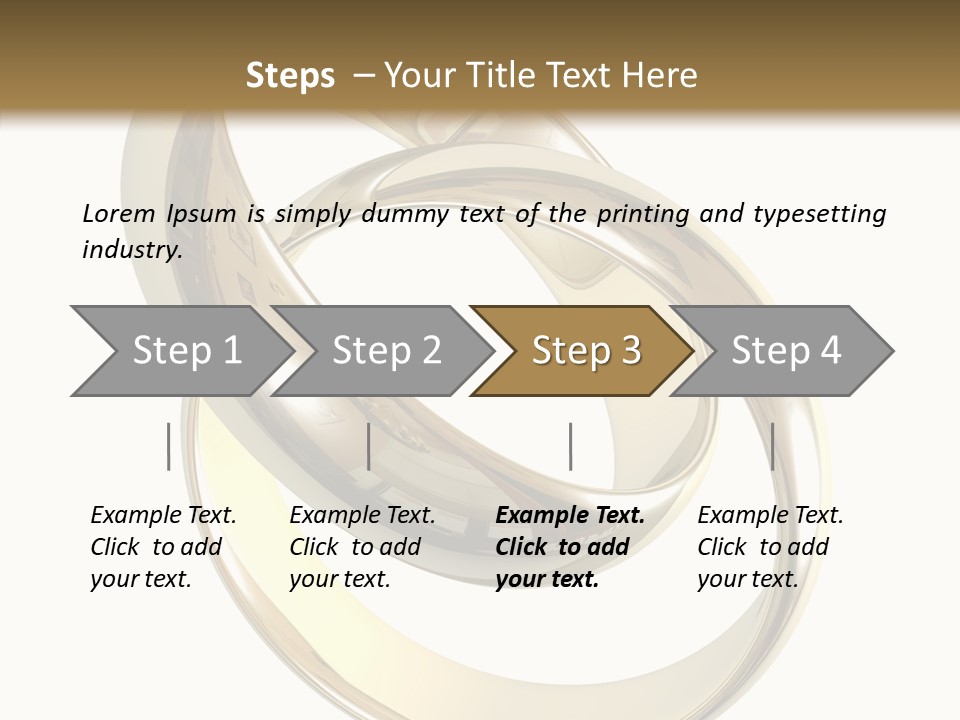 Steps – Your Title Text Here

Lorem Ipsum is simply dummy text of the printing and typesetting industry.

Step 1

Step 2

Step 3

Step 4

Example Text. Click to add your text.

Example Text. Click to add your text.

Example Text. Click to add your text.

Example Text. Click to add your text.